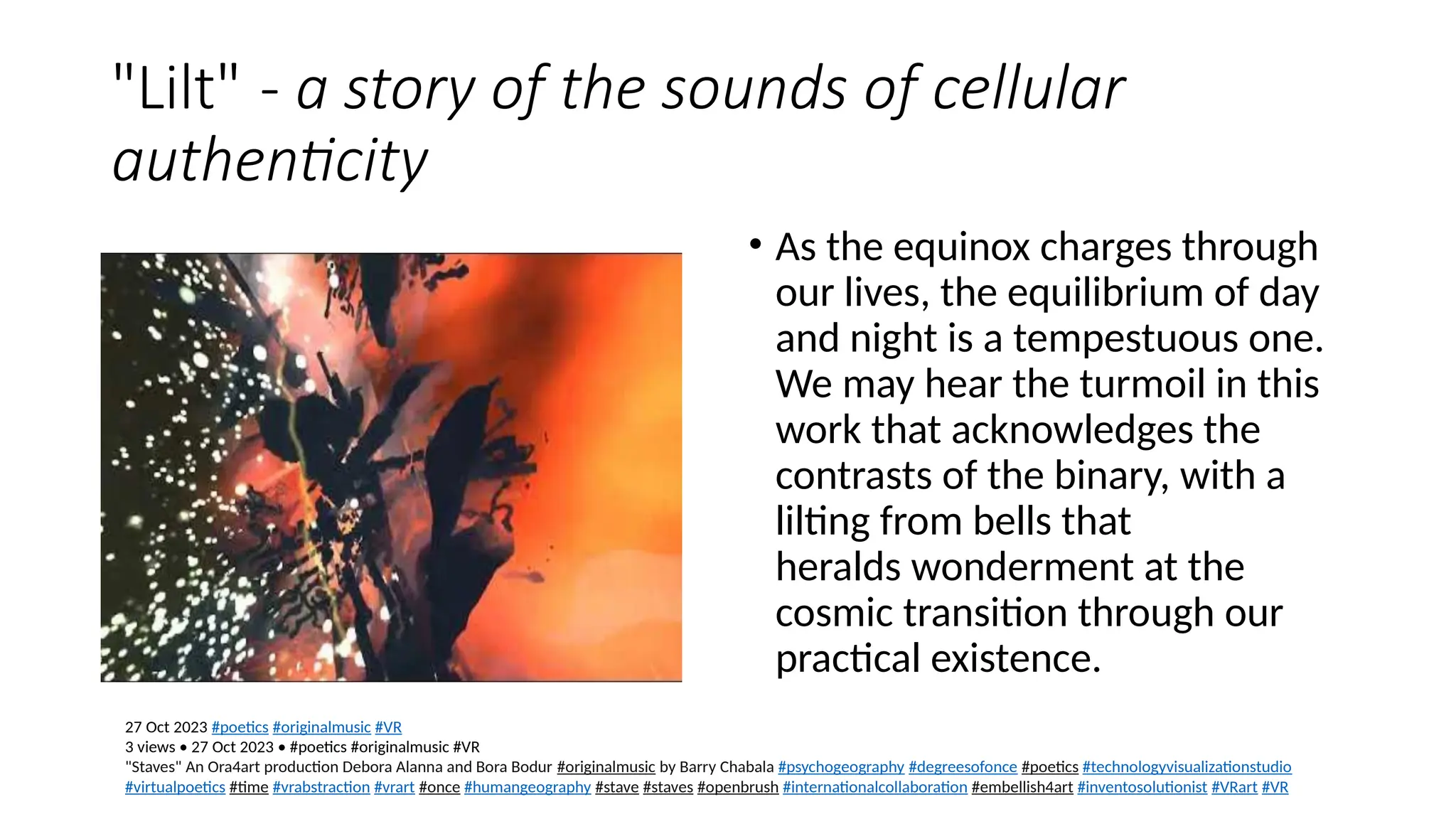 "Lilt" - a story of the sounds of cellular authenticity

• As the equinox charges through our lives, the equilibrium of day and night is a tempestuous one. We may hear the turmoil in this work that acknowledges the contrasts of the binary, with a lilting from bells that heralds wonderment at the cosmic transition through our practical existence.

27 Oct 2023 #poetics #originalmusic #VR
3 views • 27 Oct 2023 • #poetics #originalmusic #VR
"Staves" An Ora4art production Debora Alanna and Bora Bodur #originalmusic by Barry Chabala #psychogeography #degreesofonce #poetics #technologyvisualizationstudio #virtualpoetics #time #vrabstraction #vrart #once #humangeography #stave #staves #openbrush #internationalcollaboration #embellish4art #inventosolutionist #VRart #VR